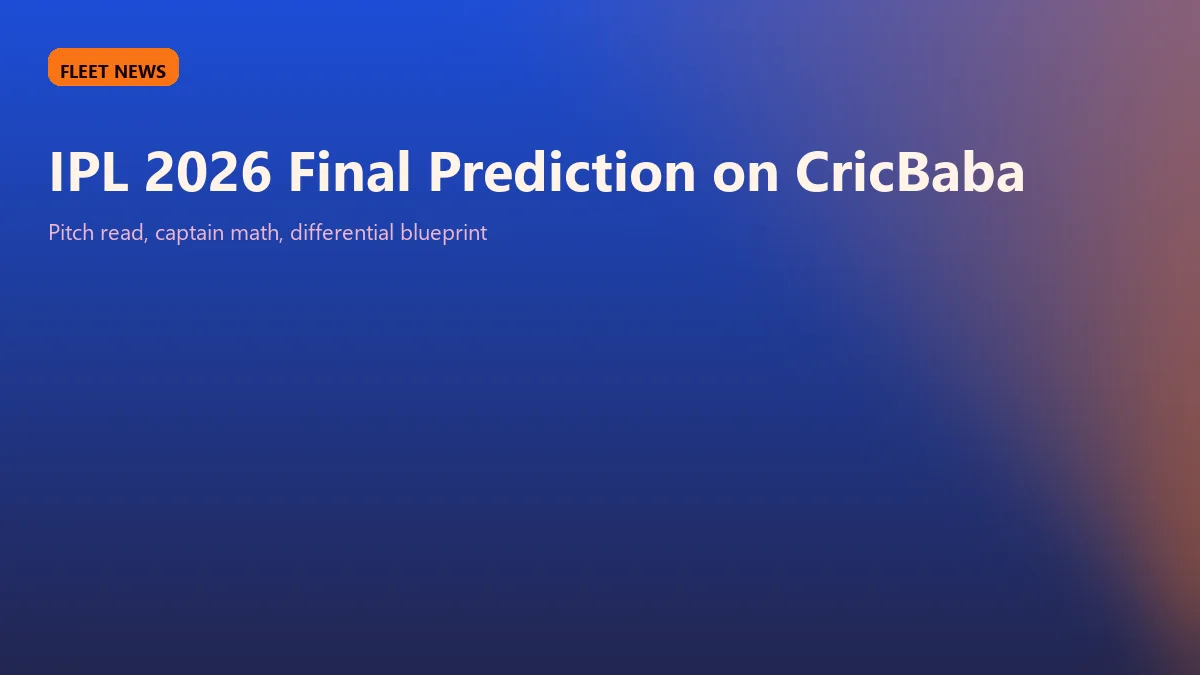 FLEET NEWS

IPL 2026 Final Prediction on CricBaba

Pitch read, captain math, differential blueprint